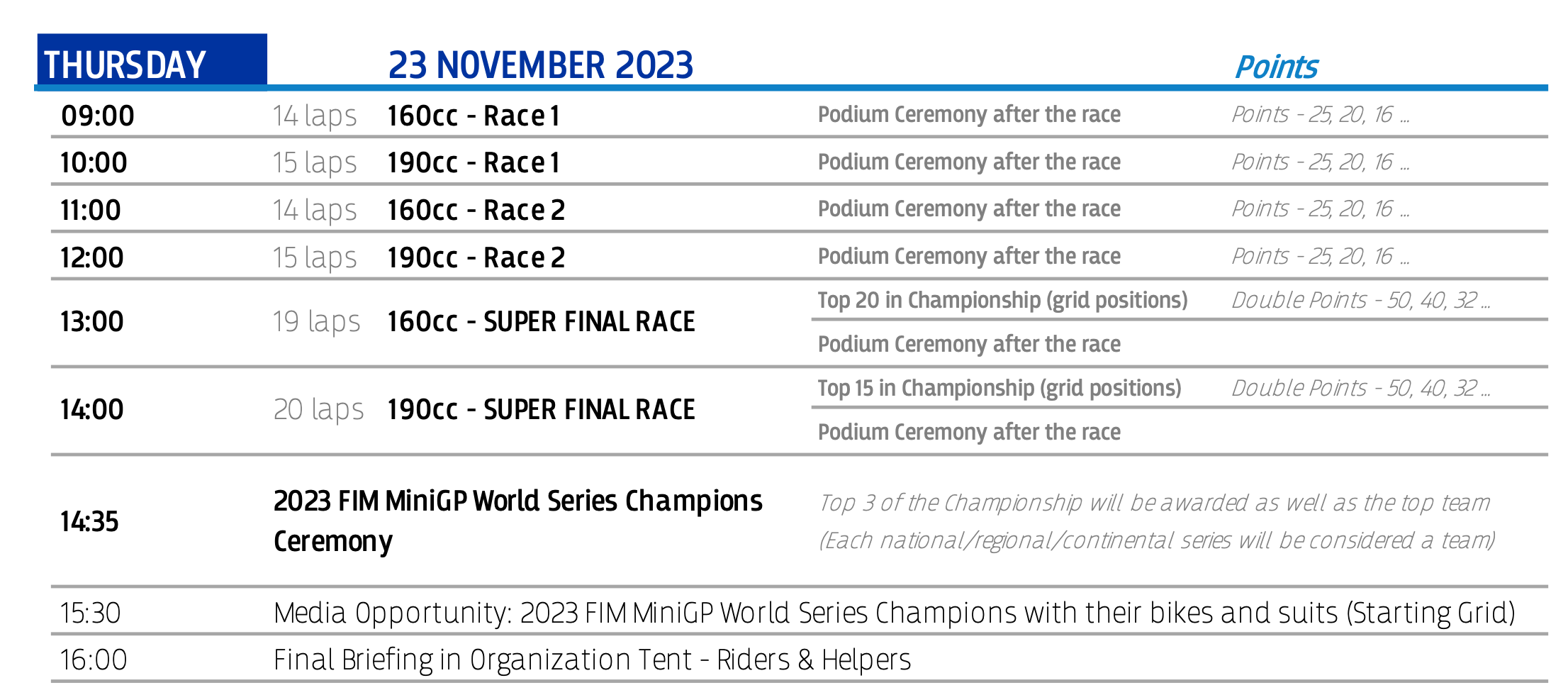 | THURSDAY | | 23 NOVEMBER 2023 | | Points |
|---|---|---|---|---|
| 09:00 | 14 laps | 160cc - Race 1 | Podium Ceremony after the race | Points - 25, 20, 16 ... |
| 10:00 | 15 laps | 190cc - Race 1 | Podium Ceremony after the race | Points - 25, 20, 16 ... |
| 11:00 | 14 laps | 160cc - Race 2 | Podium Ceremony after the race | Points - 25, 20, 16 ... |
| 12:00 | 15 laps | 190cc - Race 2 | Podium Ceremony after the race | Points - 25, 20, 16 ... |
| 13:00 | 19 laps | 160cc - SUPER FINAL RACE | Top 20 in Championship (grid positions) | Double Points - 50, 40, 32 ... |
| | | | Podium Ceremony after the race | |
| 14:00 | 20 laps | 190cc - SUPER FINAL RACE | Top 15 in Championship (grid positions) | Double Points - 50, 40, 32 ... |
| | | | Podium Ceremony after the race | |
| 14:35 | 2023 FIM MiniGP World Series Champions Ceremony | | Top 3 of the Championship will be awarded as well as the top team (Each national/regional/continental series will be considered a team) | |
| 15:30 | Media Opportunity: 2023 FIM MiniGP World Series Champions with their bikes and suits (Starting Grid) | | | |
| 16:00 | Final Briefing in Organization Tent - Riders & Helpers | | | |